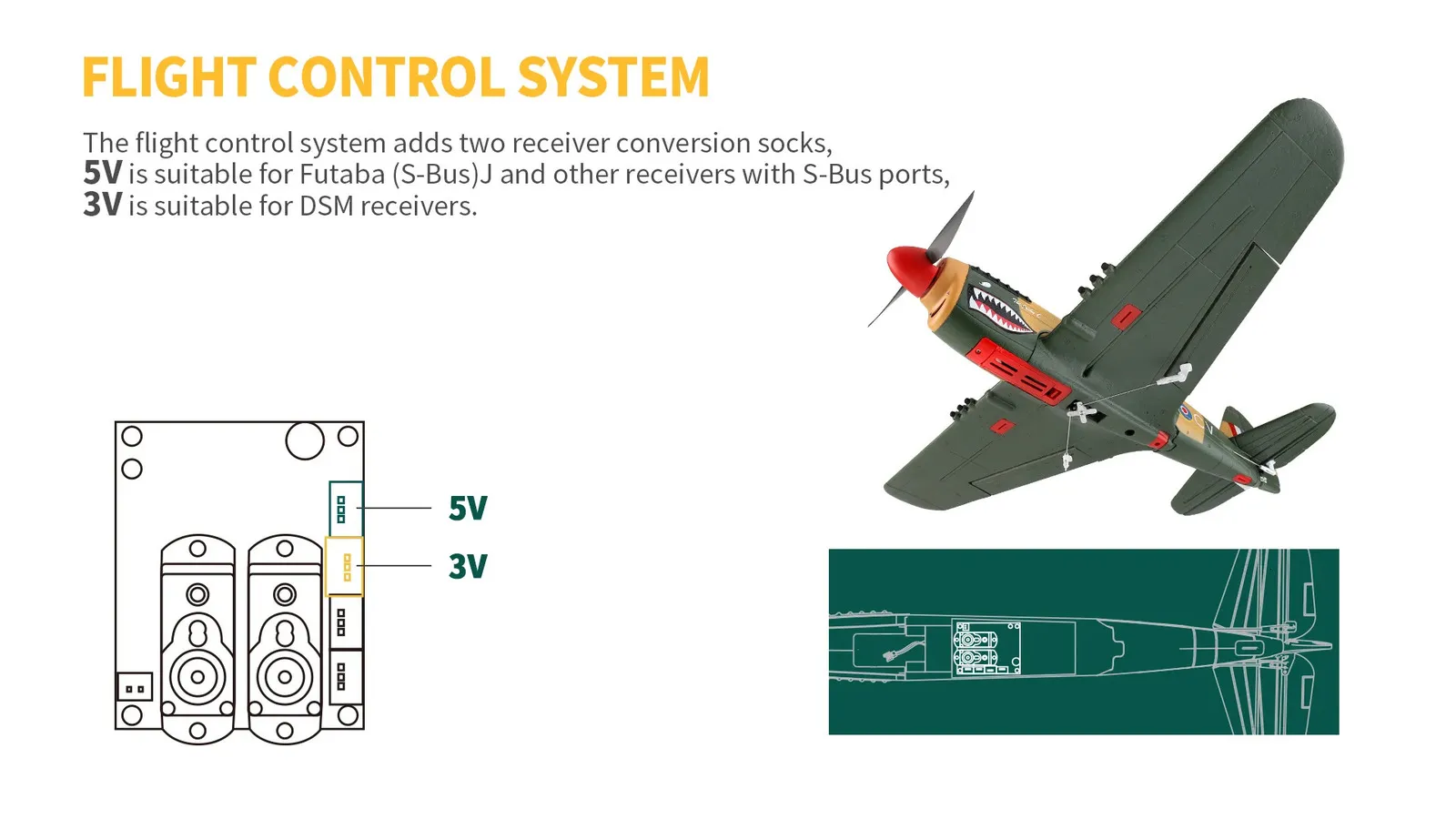 FLIGHT CONTROL SYSTEM

The flight control system adds two receiver conversion socks,
5V is suitable for Futaba (S-Bus)J and other receivers with S-Bus ports,
3V is suitable for DSM receivers.

5V

3V